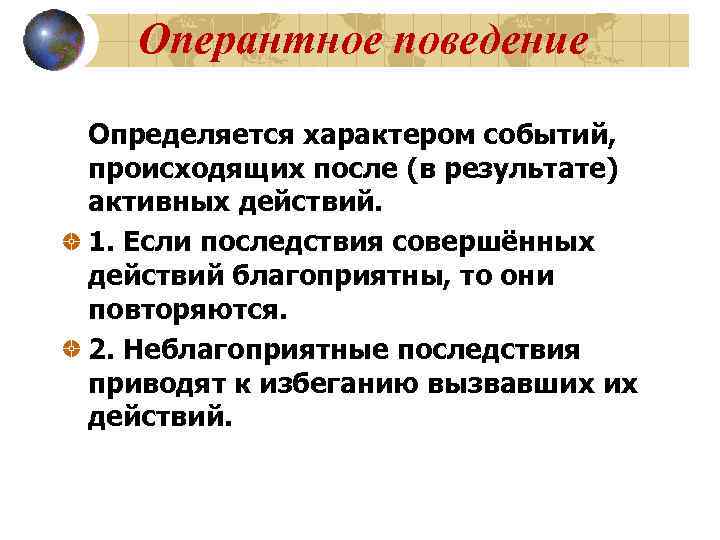 Оперантное поведение

Определяется характером событий, происходящих после (в результате) активных действий.

1. Если последствия совершённых действий благоприятны, то они повторяются.

2. Неблагоприятные последствия приводят к избеганию вызвавших их действий.